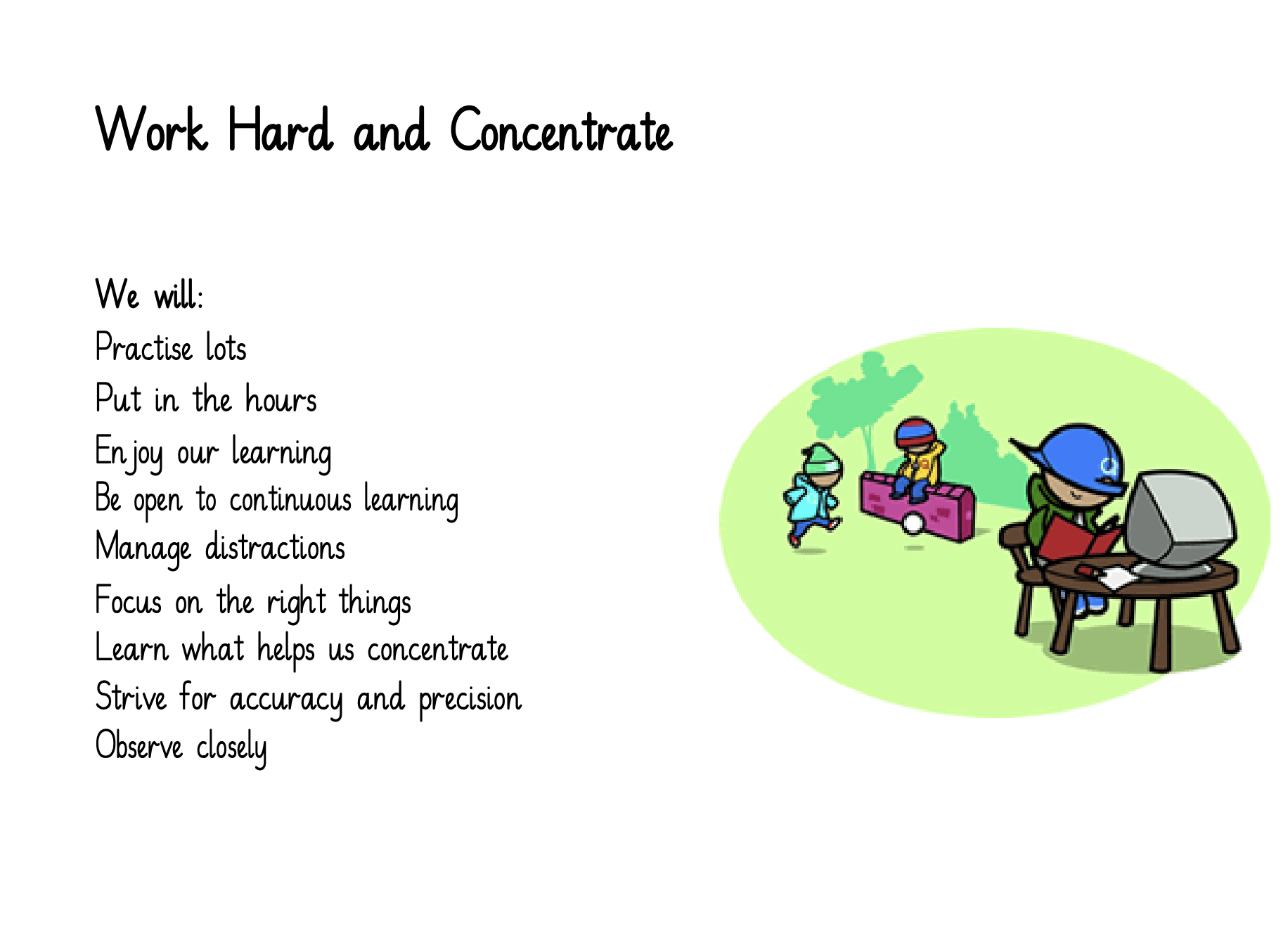 Work Hard and Concentrate

We will:
Practise lots
Put in the hours
Enjoy our learning
Be open to continuous learning
Manage distractions
Focus on the right things
Learn what helps us concentrate
Strive for accuracy and precision
Observe closely